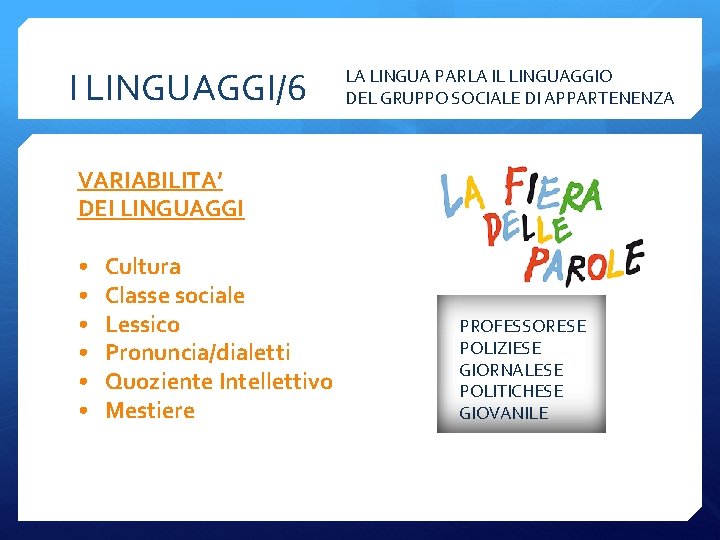 I LINGUAGGI/6

LA LINGUA PARLA IL LINGUAGGIO DEL GRUPPO SOCIALE DI APPARTENENZA

VARIABILITA'
DEI LINGUAGGI

• Cultura
• Classe sociale
• Lessico
• Pronuncia/dialetti
• Quoziente Intellettivo
• Mestiere

LA FIERA DELLE PAROLE

PROFESSORESE
POLIZIESE
GIORNALESE
POLITICHESE
GIOVANILE